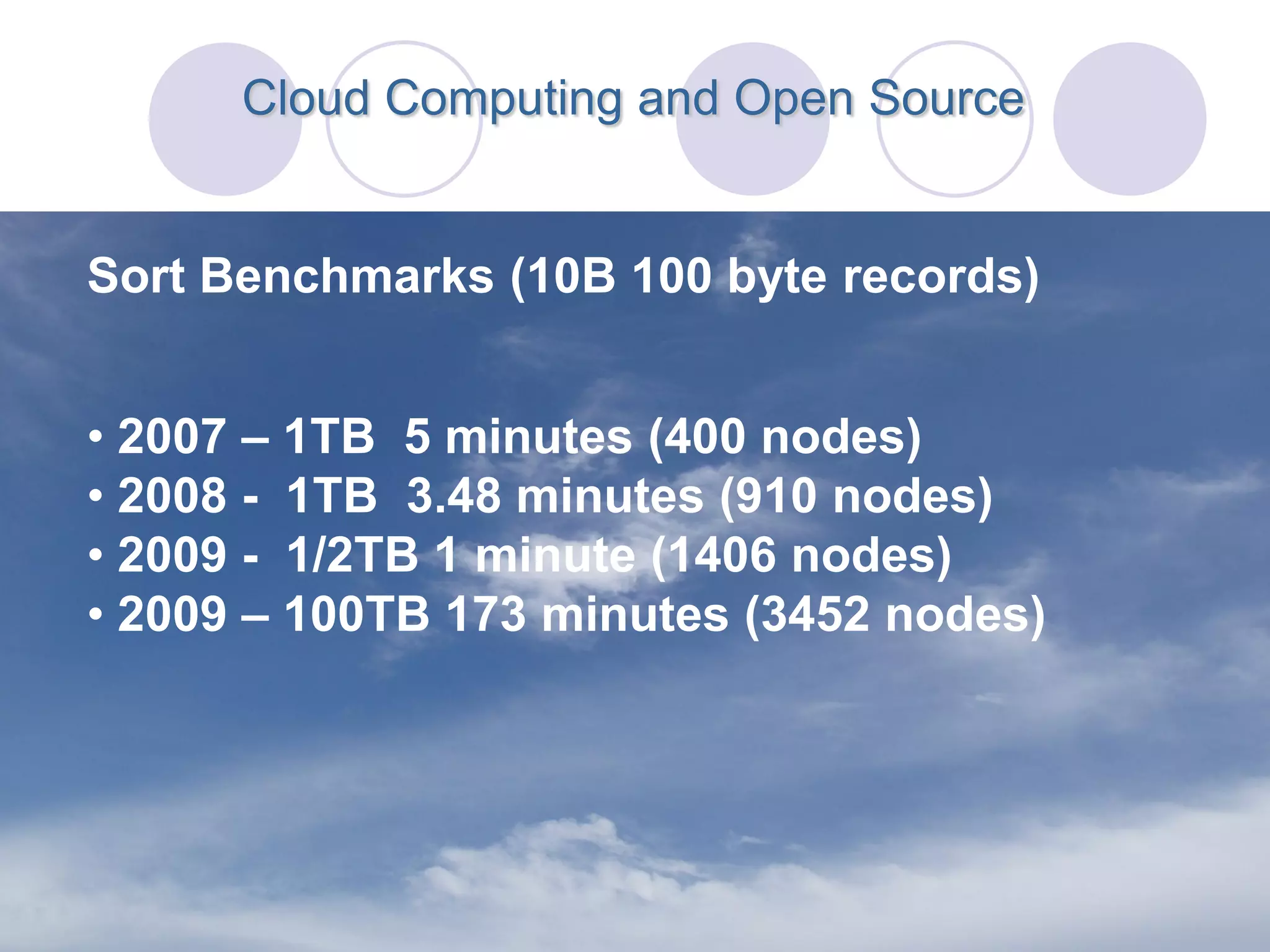 Cloud Computing and Open Source

Sort Benchmarks (10B 100 byte records)

• 2007 – 1TB 5 minutes (400 nodes)
• 2008 - 1TB 3.48 minutes (910 nodes)
• 2009 - 1/2TB 1 minute (1406 nodes)
• 2009 – 100TB 173 minutes (3452 nodes)